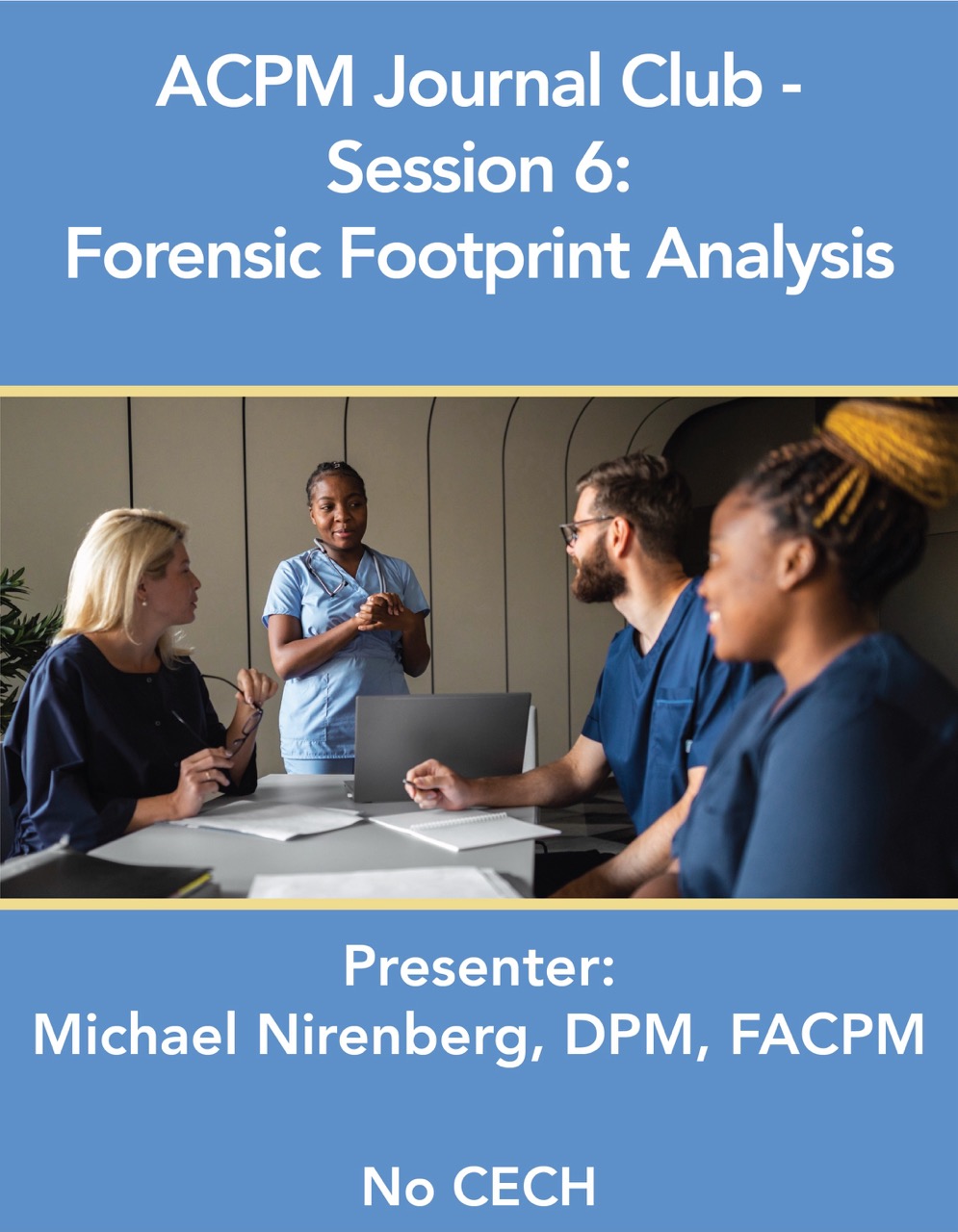 ACPM Journal Club - Session 6: Forensic Footprint Analysis

Presenter:
Michael Nirenberg, DPM, FACPM

No CECH